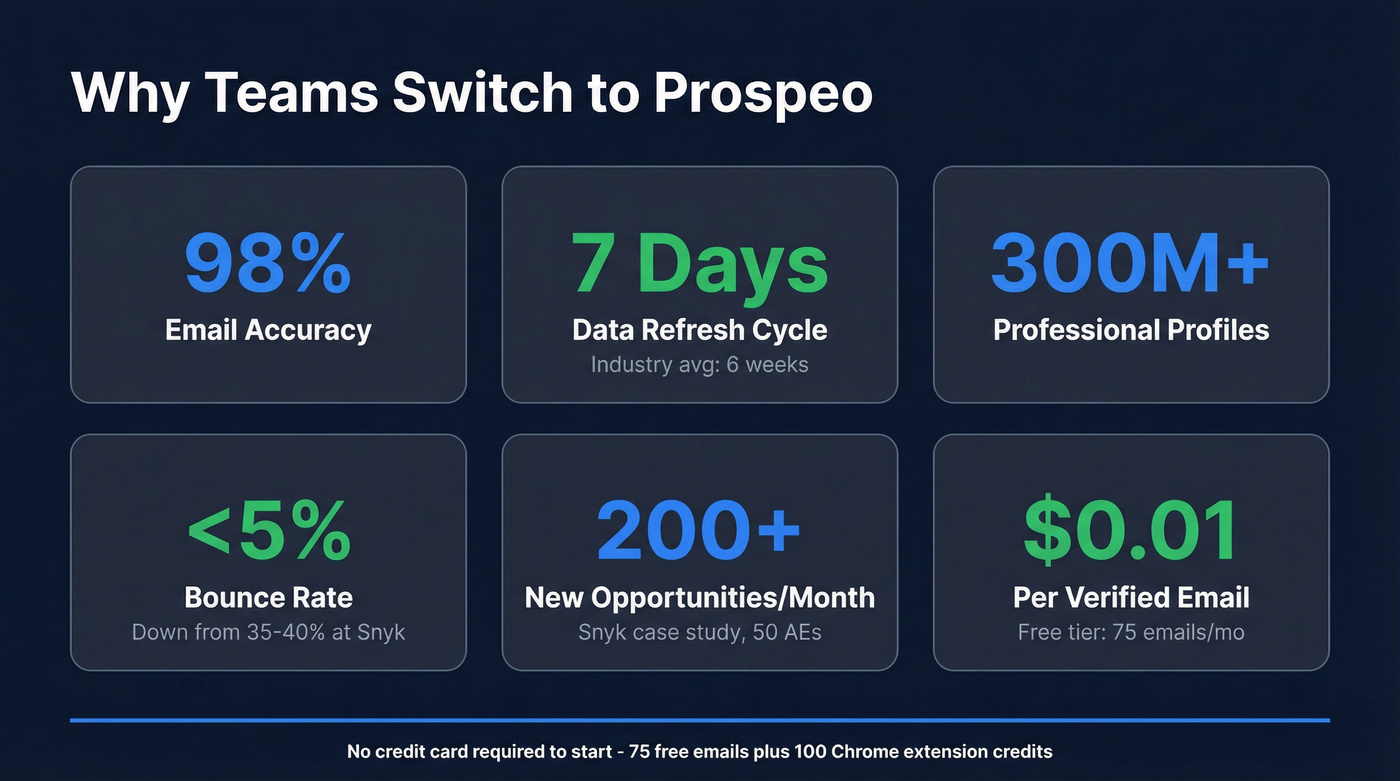 Why Teams Switch to Prospeo

98%
Email Accuracy

7 Days
Data Refresh Cycle
Industry avg: 6 weeks

300M+
Professional Profiles

<5%
Bounce Rate
Down from 35-40% at Snyk

200+
New Opportunities/Month
Snyk case study, 50 AEs

$0.01
Per Verified Email
Free tier: 75 emails/mo

No credit card required to start - 75 free emails plus 100 Chrome extension credits